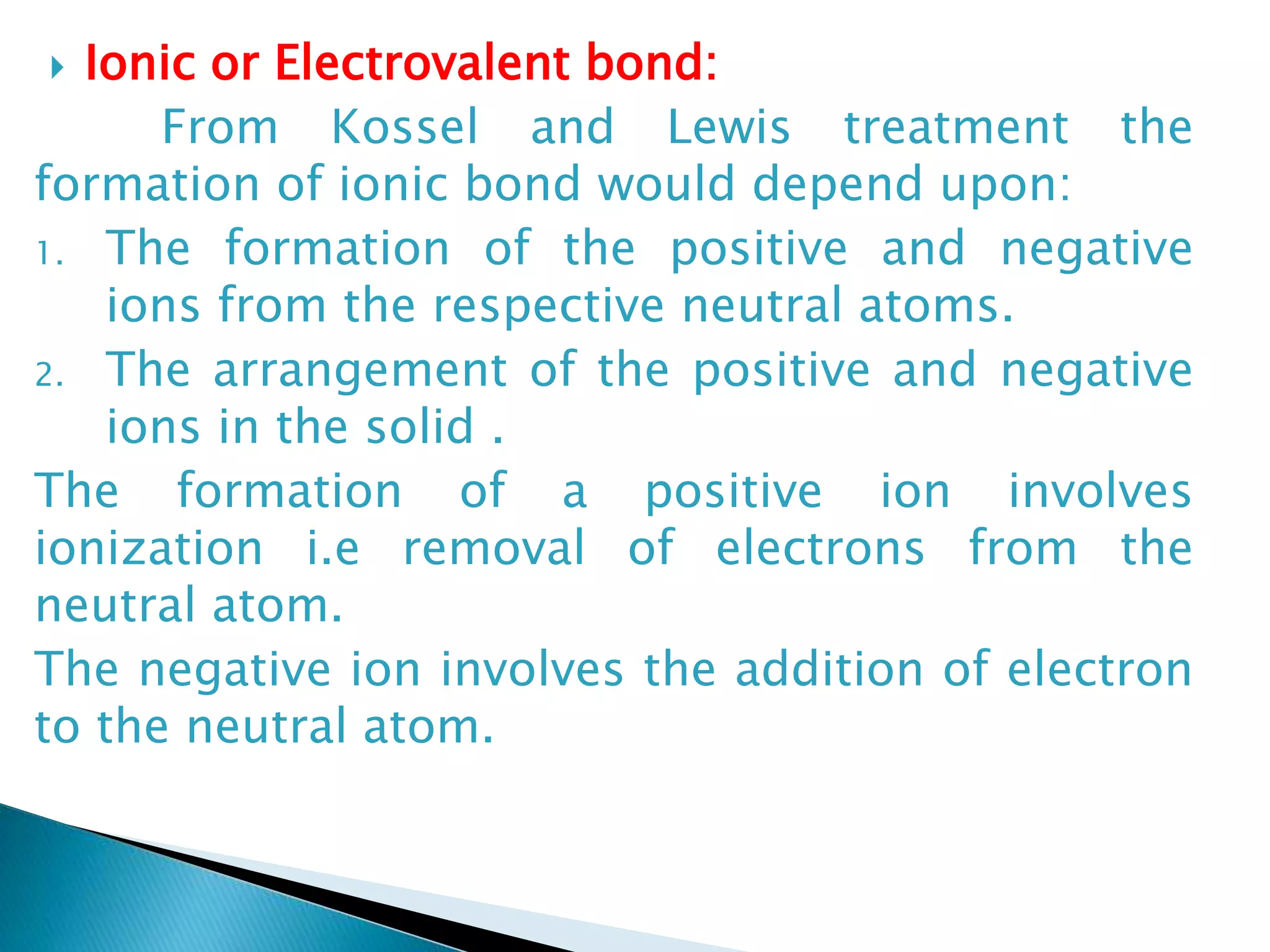 Ionic or Electrovalent bond:

From Kossel and Lewis treatment the formation of ionic bond would depend upon:

1. The formation of the positive and negative ions from the respective neutral atoms.
2. The arrangement of the positive and negative ions in the solid .

The formation of a positive ion involves ionization i.e removal of electrons from the neutral atom.

The negative ion involves the addition of electron to the neutral atom.